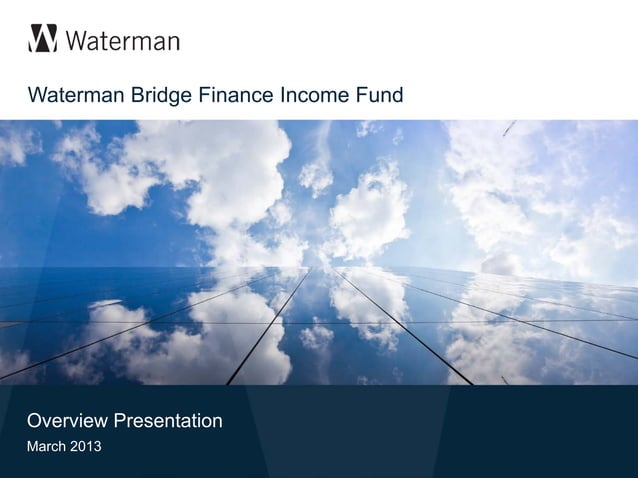 Waterman

Waterman Bridge Finance Income Fund

Overview Presentation
March 2013